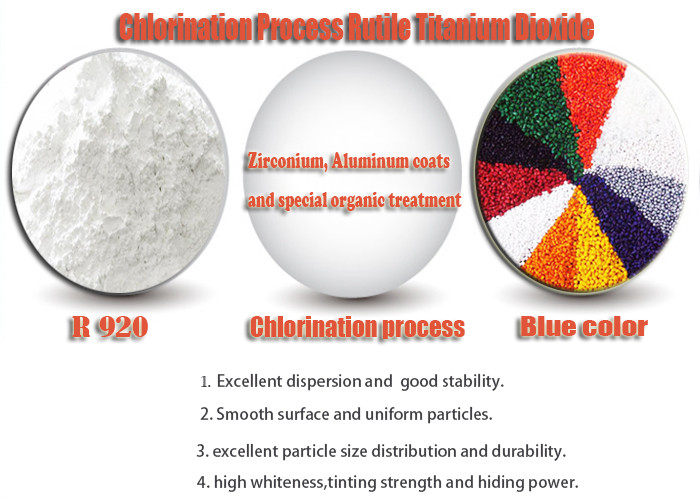 Chlorination Process Rutile Titanium Dioxide

Zirconium, Aluminum coats and special organic treatment

R 920

Chlorination process

Blue color

1. Excellent dispersion and good stability.

2. Smooth surface and uniform particles.

3. excellent particle size distribution and durability.

4. high whiteness,tinting strength and hiding power.